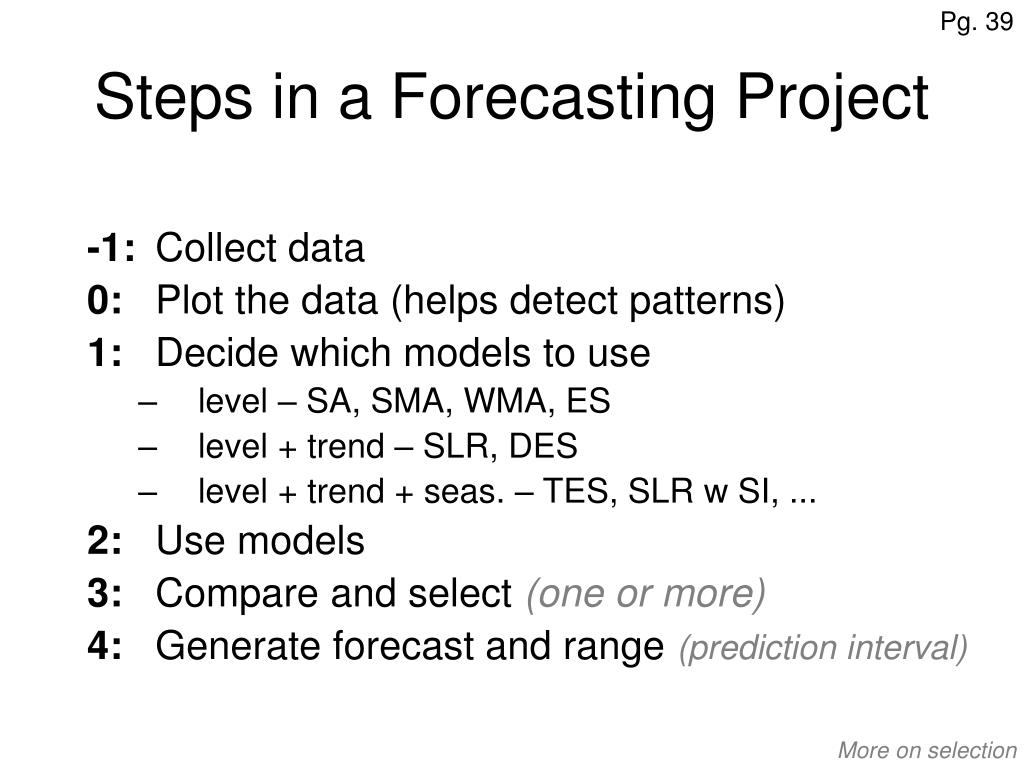 Pg. 39

Steps in a Forecasting Project

-1: Collect data
0: Plot the data (helps detect patterns)
1: Decide which models to use
– level – SA, SMA, WMA, ES
– level + trend – SLR, DES
– level + trend + seas. – TES, SLR w SI, ...
2: Use models
3: Compare and select (one or more)
4: Generate forecast and range (prediction interval)

More on selection